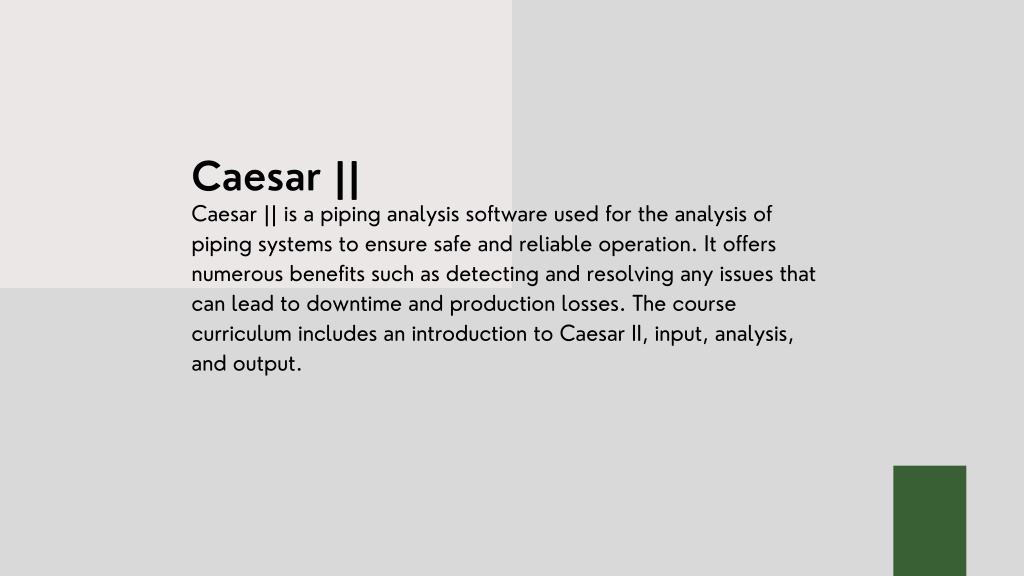 Caesar ||

Caesar || is a piping analysis software used for the analysis of piping systems to ensure safe and reliable operation. It offers numerous benefits such as detecting and resolving any issues that can lead to downtime and production losses. The course curriculum includes an introduction to Caesar II, input, analysis, and output.